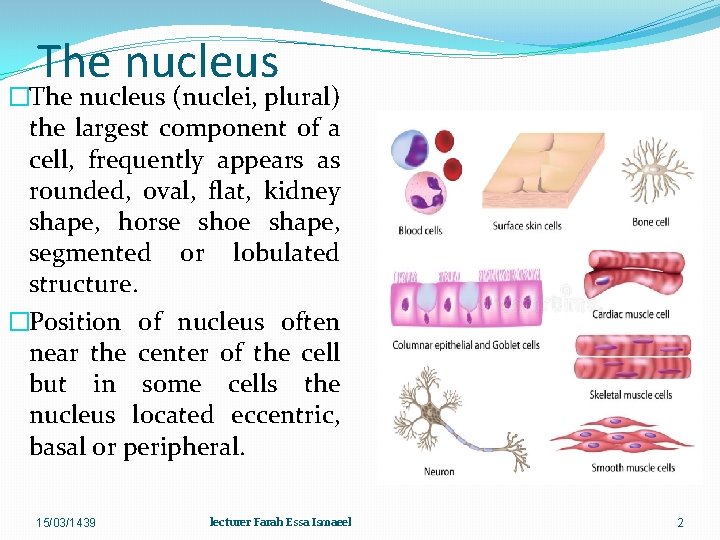 The nucleus

□The nucleus (nuclei, plural) the largest component of a cell, frequently appears as rounded, oval, flat, kidney shape, horse shoe shape, segmented or lobulated structure.

□Position of nucleus often near the center of the cell but in some cells the nucleus located eccentric, basal or peripheral.

Blood cells
Surface skin cells
Bone cell
Columnar epithelial and Goblet cells
Cardiac muscle cell
Skeletal muscle cells
Neuron
Smooth muscle cells

15/03/1439
lecturer Farah Essa Ismaeel
2